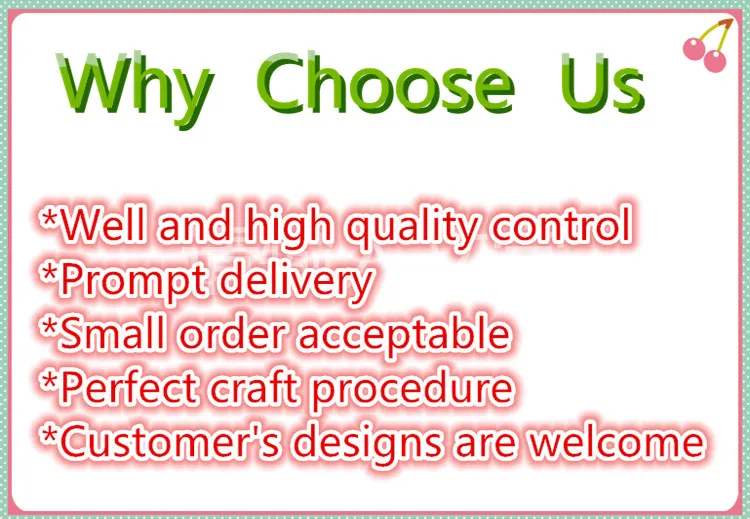 Why Choose Us

*Well and high quality control
*Prompt delivery
*Small order acceptable
*Perfect craft procedure
*Customer's designs are welcome